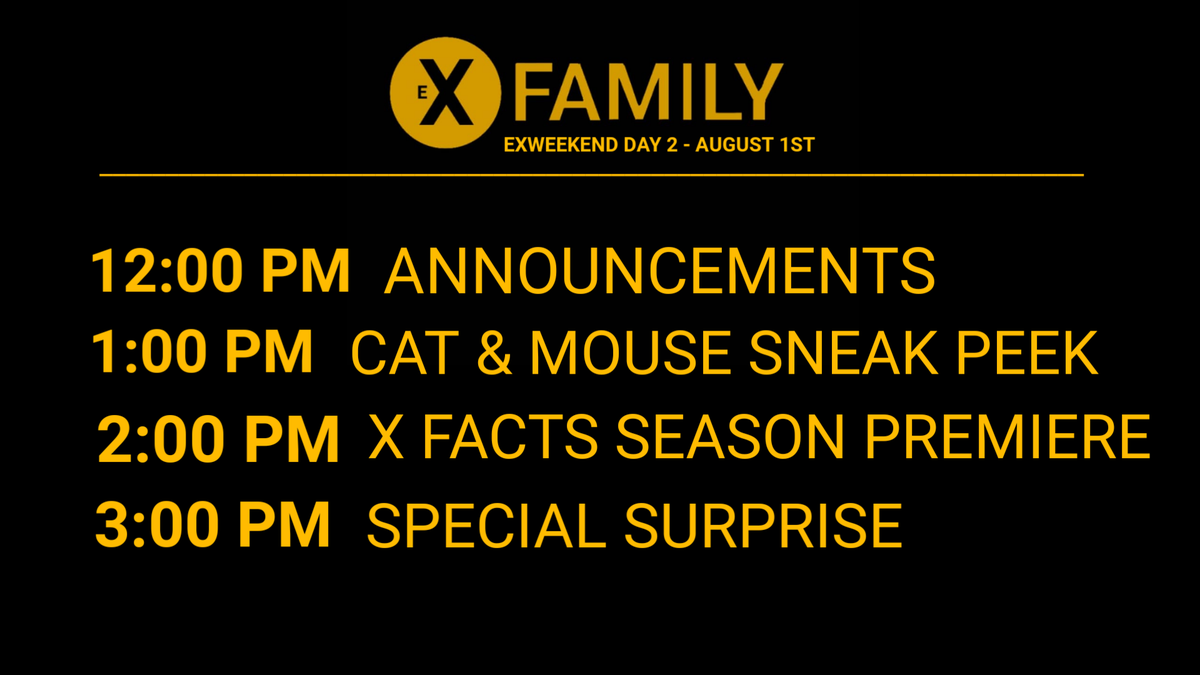 EX FAMILY
EXWEEKEND DAY 2 - AUGUST 1ST

12:00 PM ANNOUNCEMENTS
1:00 PM CAT & MOUSE SNEAK PEEK
2:00 PM X FACTS SEASON PREMIERE
3:00 PM SPECIAL SURPRISE